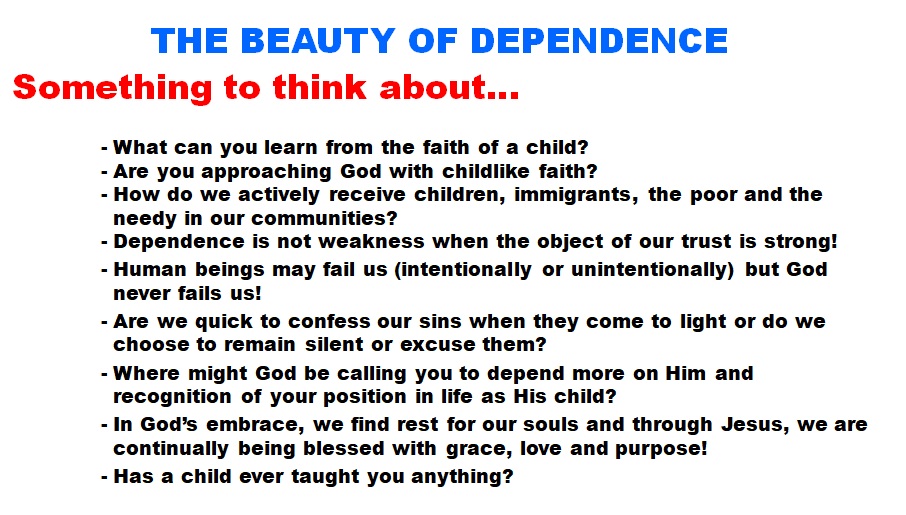 THE BEAUTY OF DEPENDENCE

Something to think about...

- What can you learn from the faith of a child?
- Are you approaching God with childlike faith?
- How do we actively receive children, immigrants, the poor and the needy in our communities?
- Dependence is not weakness when the object of our trust is strong!
- Human beings may fail us (intentionally or unintentionally) but God never fails us!
- Are we quick to confess our sins when they come to light or do we choose to remain silent or excuse them?
- Where might God be calling you to depend more on Him and recognition of your position in life as His child?
- In God's embrace, we find rest for our souls and through Jesus, we are continually being blessed with grace, love and purpose!
- Has a child ever taught you anything?